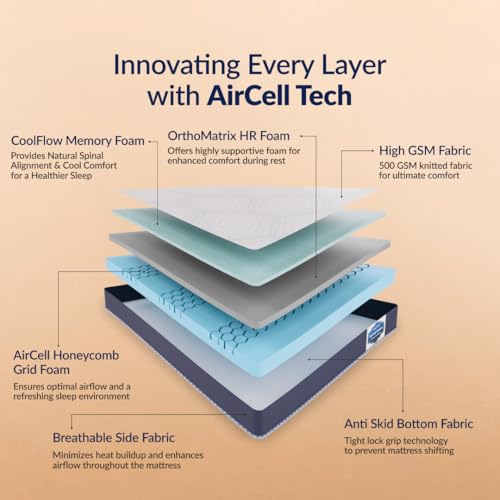 Innovating Every Layer with AirCell Tech

CoolFlow Memory Foam
Provides Natural Spinal Alignment & Cool Comfort for a Healthier Sleep

OrthoMatrix HR Foam
Offers highly supportive foam for enhanced comfort during rest

High GSM Fabric
500 GSM knitted fabric for ultimate comfort

AirCell Honeycomb Grid Foam
Ensures optimal airflow and a refreshing sleep environment

Breathable Side Fabric
Minimizes heat buildup and enhances airflow throughout the mattress

Anti Skid Bottom Fabric
Tight lock grip technology to prevent mattress shifting